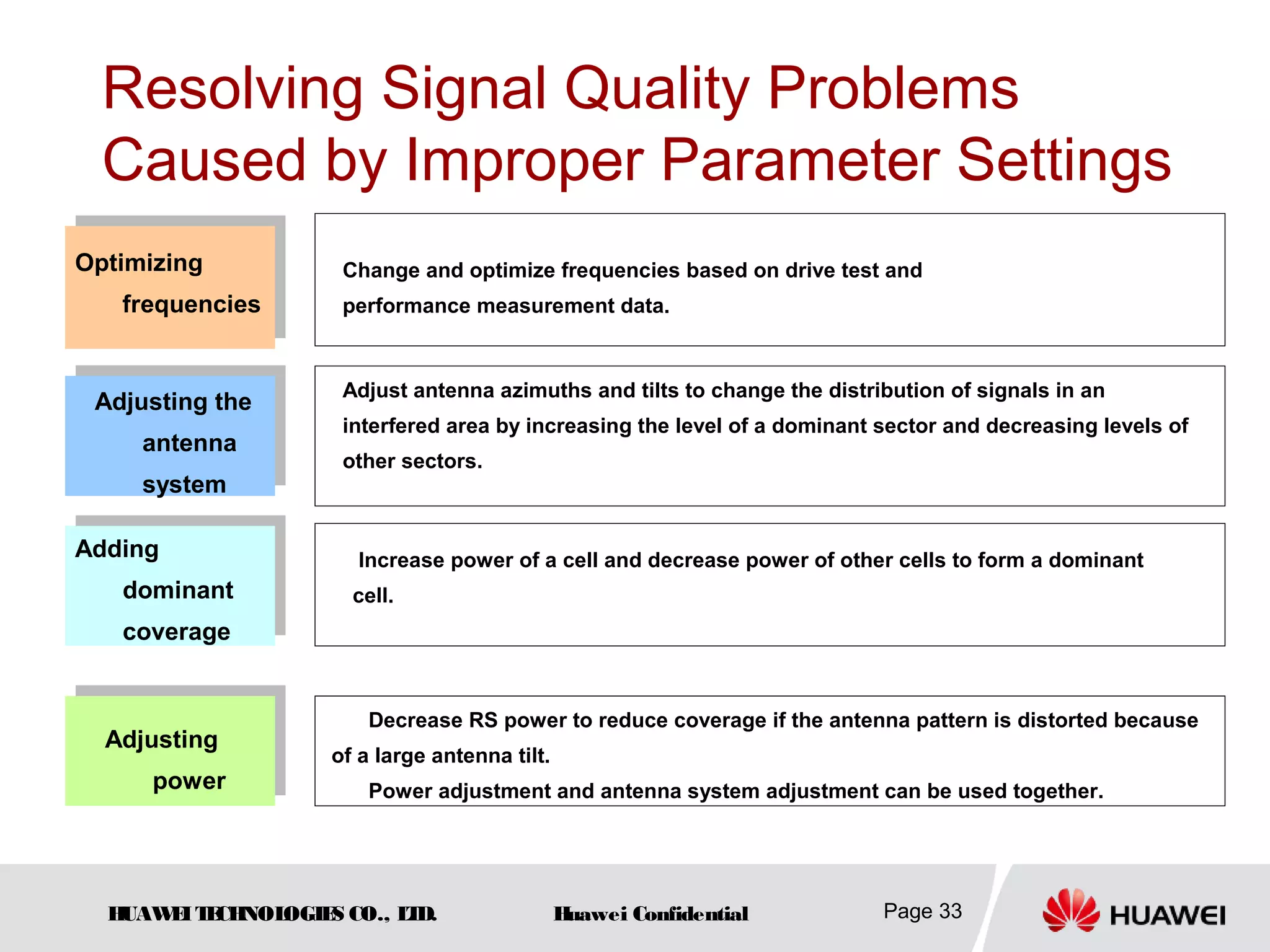 Resolving Signal Quality Problems Caused by Improper Parameter Settings

Optimizing frequencies

Change and optimize frequencies based on drive test and performance measurement data.

Adjusting the antenna system

Adjust antenna azimuths and tilts to change the distribution of signals in an interfered area by increasing the level of a dominant sector and decreasing levels of other sectors.

Adding dominant coverage

Increase power of a cell and decrease power of other cells to form a dominant cell.

Adjusting power

Decrease RS power to reduce coverage if the antenna pattern is distorted because of a large antenna tilt.

Power adjustment and antenna system adjustment can be used together.

HUAWEI TECHNOLOGIES CO., LTD.

Huawei Confidential

Page 33

HUAWEI